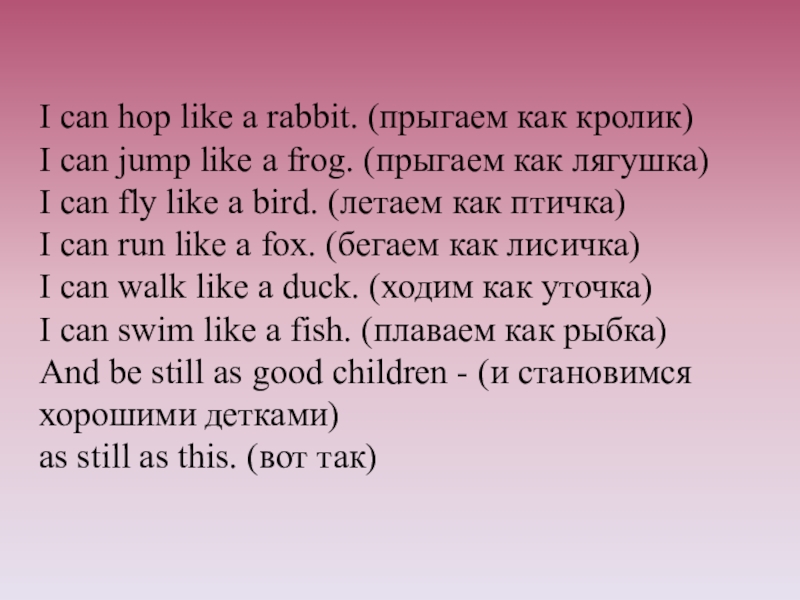 I can hop like a rabbit. (прыгаем как кролик)
I can jump like a frog. (прыгаем как лягушка)
I can fly like a bird. (летаем как птичка)
I can run like a fox. (бегаем как лисичка)
I can walk like a duck. (ходим как уточка)
I can swim like a fish. (плаваем как рыбка)
And be still as good children - (и становимся хорошими детками)
as still as this. (вот так)